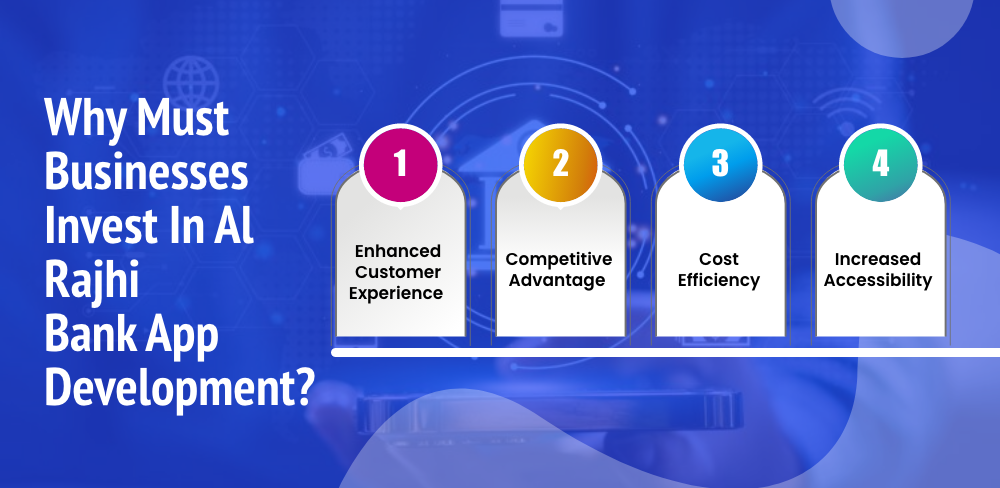 Why Must Businesses Invest In Al Rajhi Bank App Development?

1
Enhanced Customer Experience

2
Competitive Advantage

3
Cost Efficiency

4
Increased Accessibility